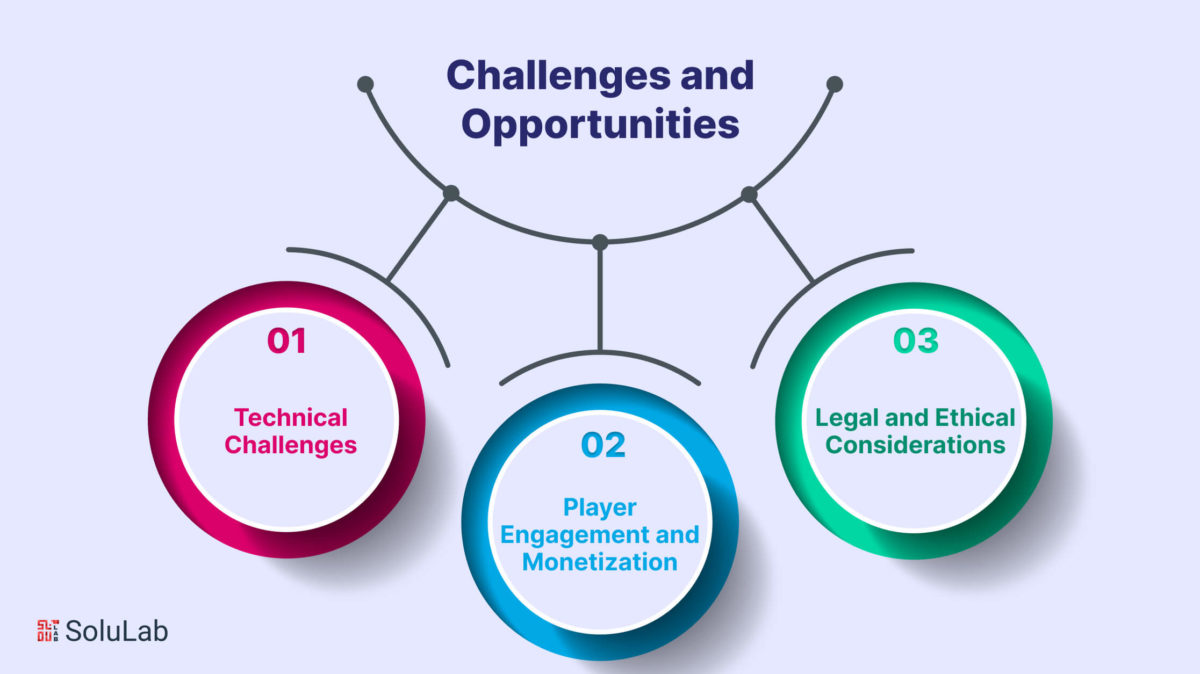 Challenges and Opportunities

01

Technical Challenges

02

Player Engagement and Monetization

03

Legal and Ethical Considerations

SoluLab